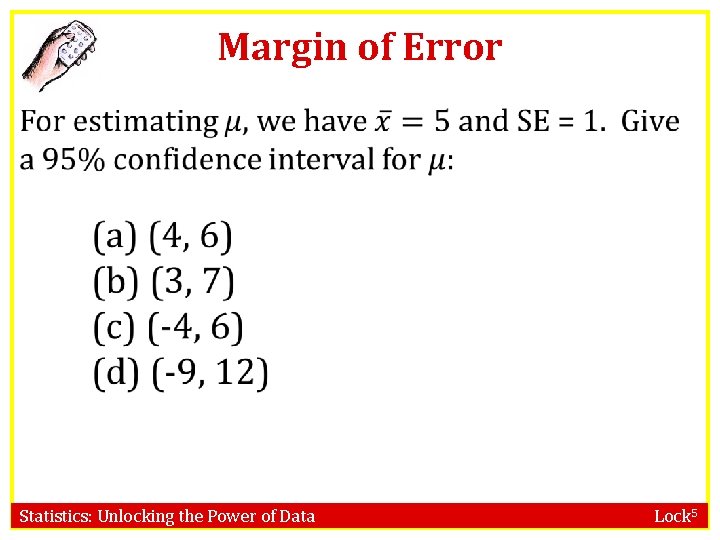 Margin of Error

For estimating $\mu$, we have $\bar{x} = 5$ and SE = 1. Give a 95% confidence interval for $\mu$:

(a) (4, 6)
(b) (3, 7)
(c) (-4, 6)
(d) (-9, 12)

Statistics: Unlocking the Power of Data

Lock$^5$